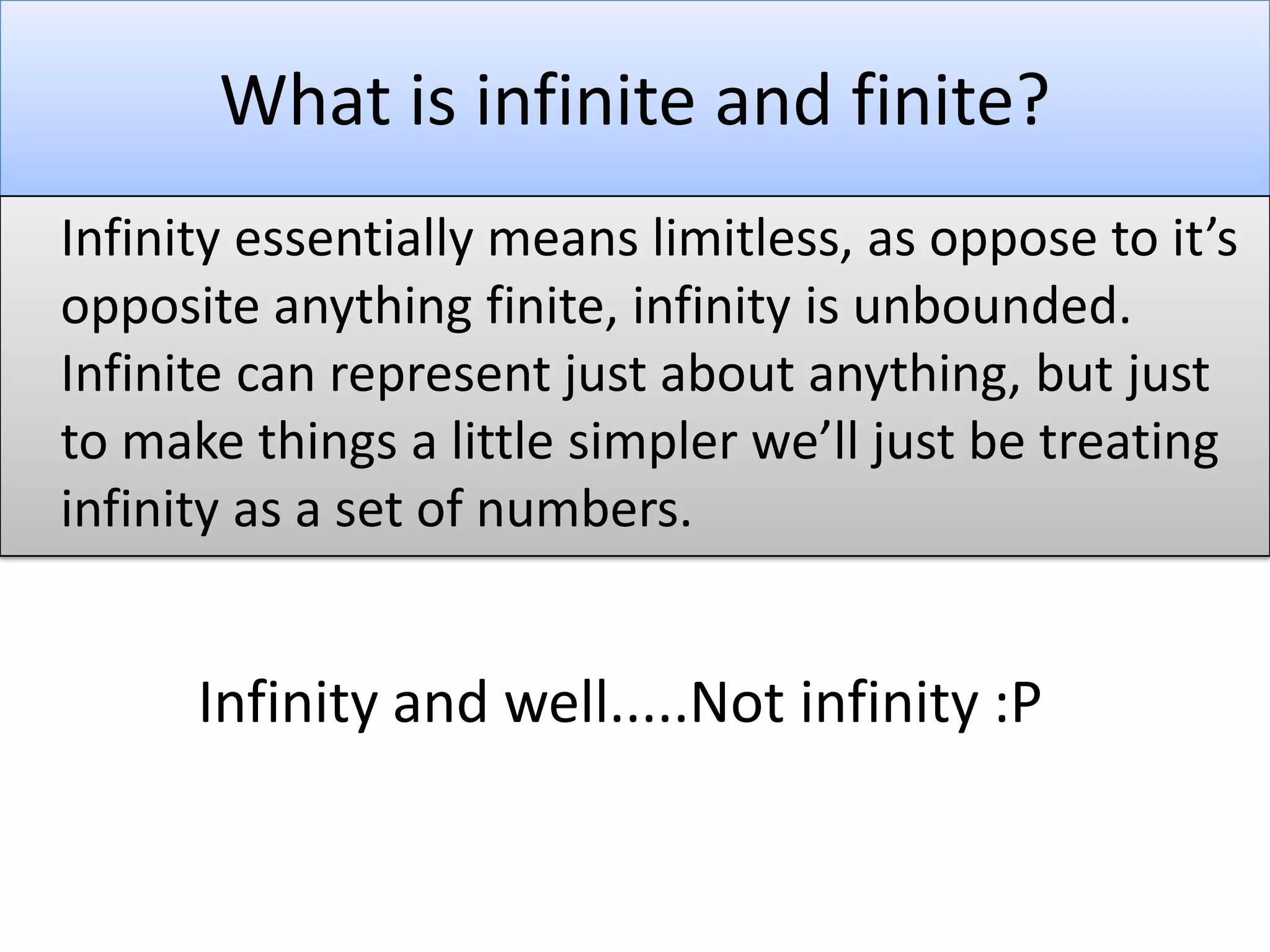 What is infinite and finite?

Infinity essentially means limitless, as oppose to it’s opposite anything finite, infinity is unbounded. Infinite can represent just about anything, but just to make things a little simpler we’ll just be treating infinity as a set of numbers.

Infinity and well.....Not infinity :P